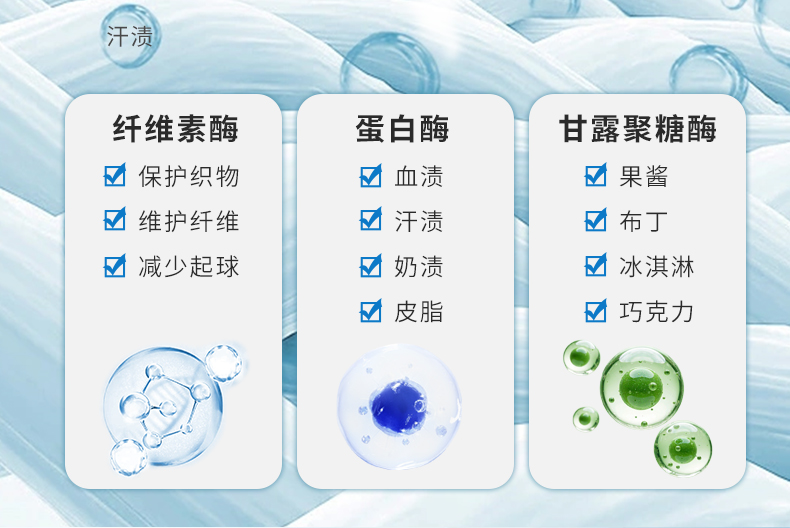 汗渍

纤维素酶
保护织物
维护纤维
减少起球

蛋白酶
血渍
汗渍
奶渍
皮脂

甘露聚糖酶
果酱
布丁
冰淇淋
巧克力